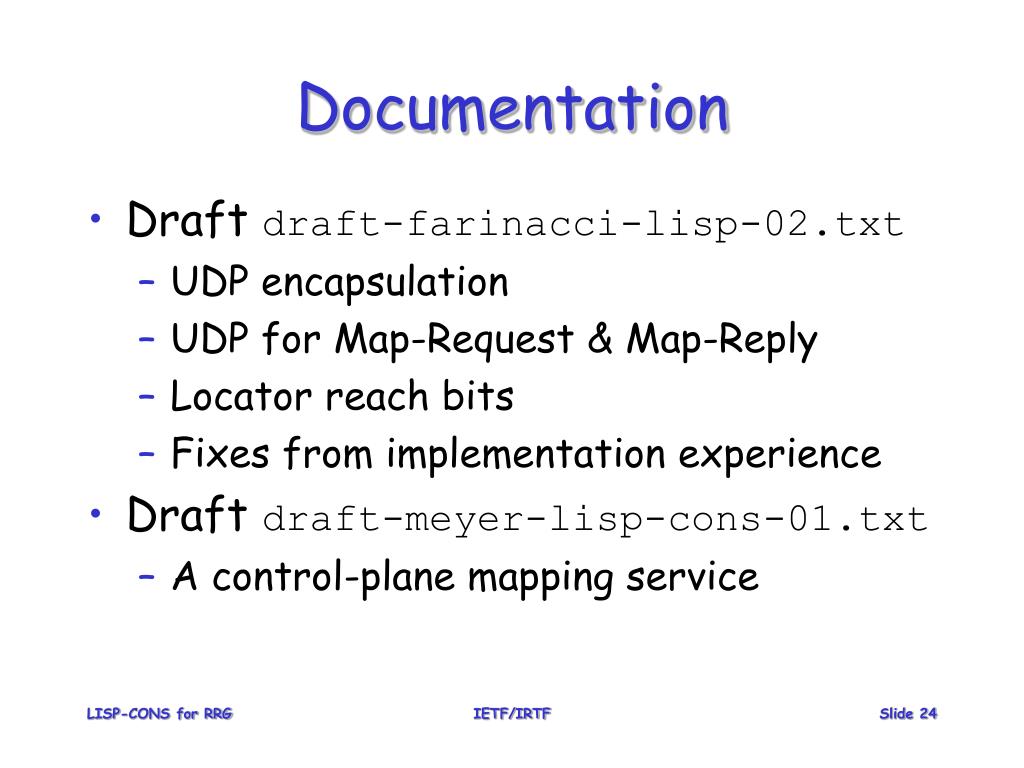 Documentation

• Draft draft-farinacci-lisp-02.txt
– UDP encapsulation
– UDP for Map-Request & Map-Reply
– Locator reach bits
– Fixes from implementation experience
• Draft draft-meyer-lisp-cons-01.txt
– A control-plane mapping service

LISP-CONS for RRG

IETF/IRTF

Slide 24